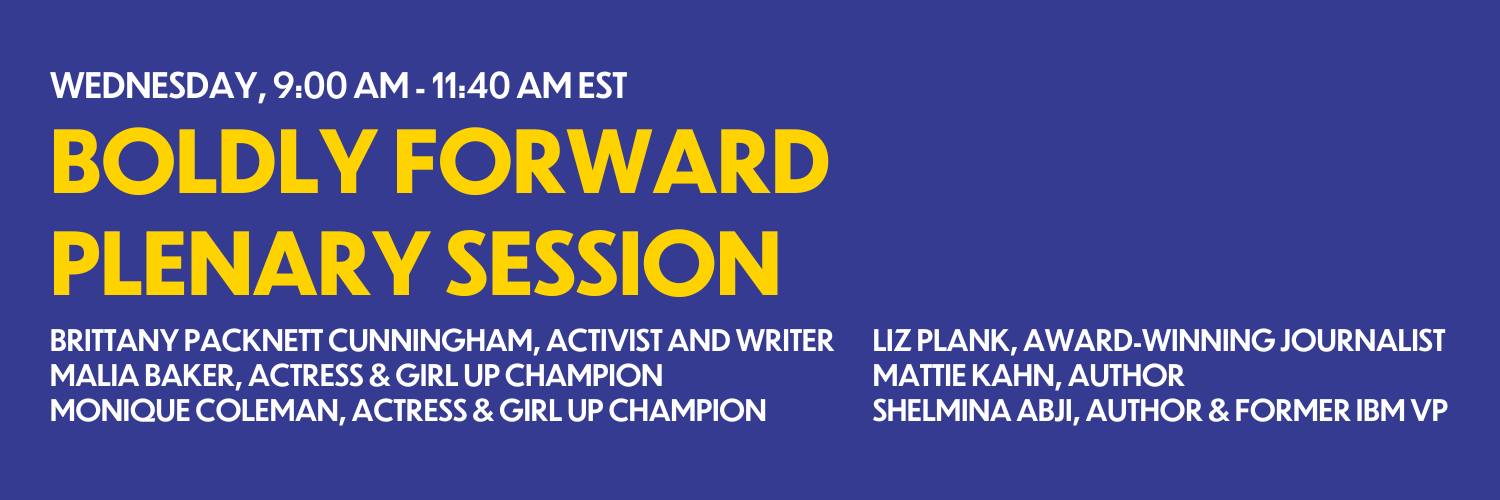 WEDNESDAY, 9:00 AM - 11:40 AM EST
BOLDLY FORWARD PLENARY SESSION

BRITTANY PACKNETT CUNNINGHAM, ACTIVIST AND WRITER
MALIA BAKER, ACTRESS & GIRL UP CHAMPION
MONIQUE COLEMAN, ACTRESS & GIRL UP CHAMPION

LIZ PLANK, AWARD-WINNING JOURNALIST
MATTIE KAHN, AUTHOR
SHELMINA ABJI, AUTHOR & FORMER IBM VP